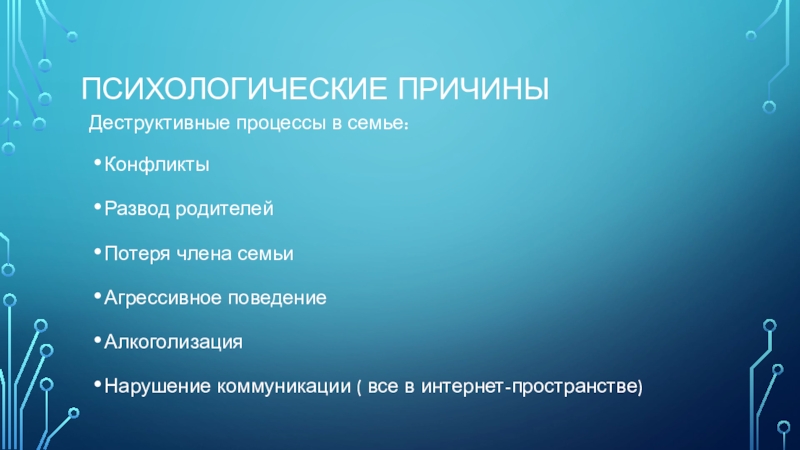 ПСИХОЛОГИЧЕСКИЕ ПРИЧИНЫ

Деструктивные процессы в семье:

• Конфликты

• Развод родителей

• Потеря члена семьи

• Агрессивное поведение

• Алкоголизация

• Нарушение коммуникации ( все в интернет-пространстве)